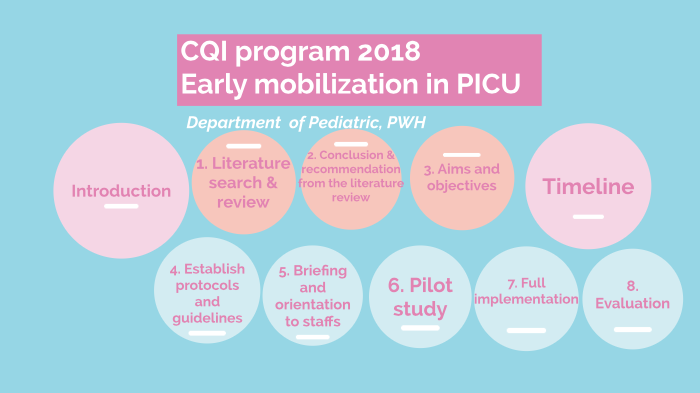 CQI program 2018
Early mobilization in PICU

Department of Pediatric, PWH

Introduction

1. Literature search & review

2. Conclusion & recommendation from the literature review

3. Aims and objectives

Timeline

4. Establish protocols and guidelines

5. Briefing and orientation to staffs

6. Pilot study

7. Full implementation

8. Evaluation